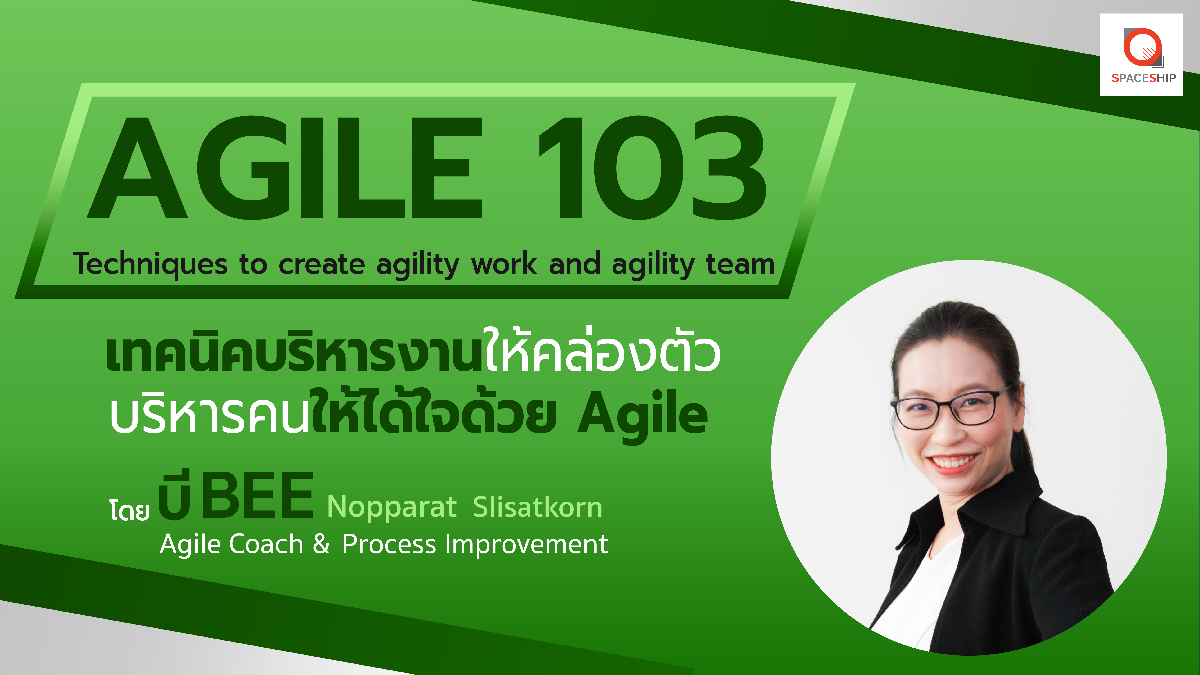 SPACESHIP

AGILE 103

Techniques to create agility work and agility team

เทคนิคบริหารงานให้คล่องตัว
บริหารคนให้ได้ใจด้วย Agile

โดย บี BEE Nopparat Slisatkorn
Agile Coach & Process Improvement